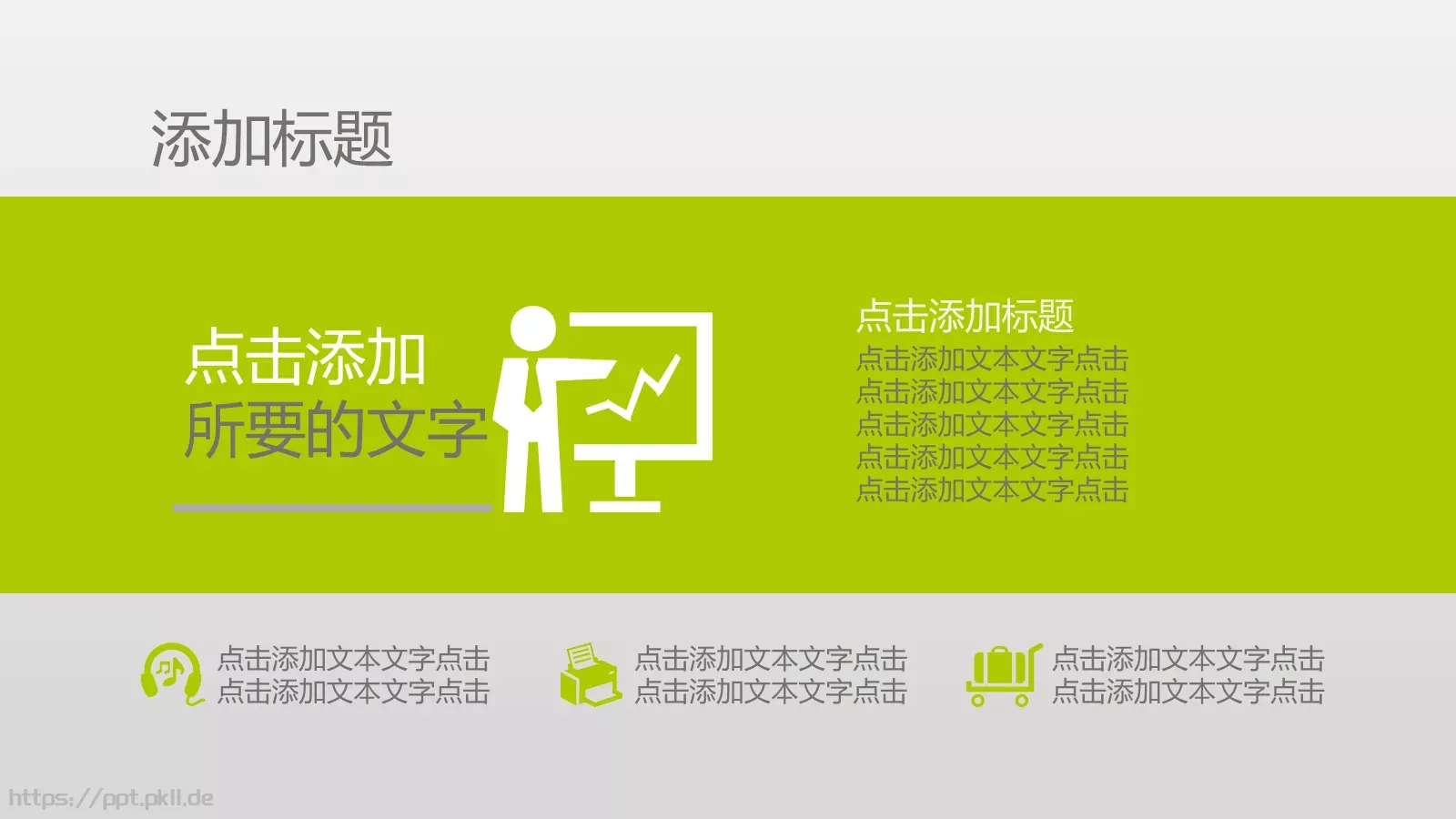 添加标题

点击添加
所要的文字

点击添加标题
点击添加文本文字点击
点击添加文本文字点击
点击添加文本文字点击
点击添加文本文字点击
点击添加文本文字点击

点击添加文本文字点击
点击添加文本文字点击

点击添加文本文字点击
点击添加文本文字点击

点击添加文本文字点击
点击添加文本文字点击

https://ppt.pkll.de